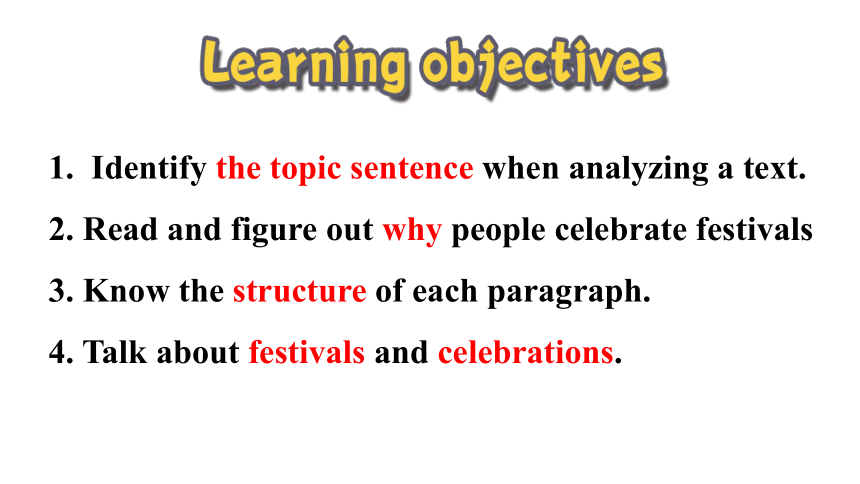 Learning objectives

1. Identify the topic sentence when analyzing a text.

2. Read and figure out why people celebrate festivals

3. Know the structure of each paragraph.

4. Talk about festivals and celebrations.